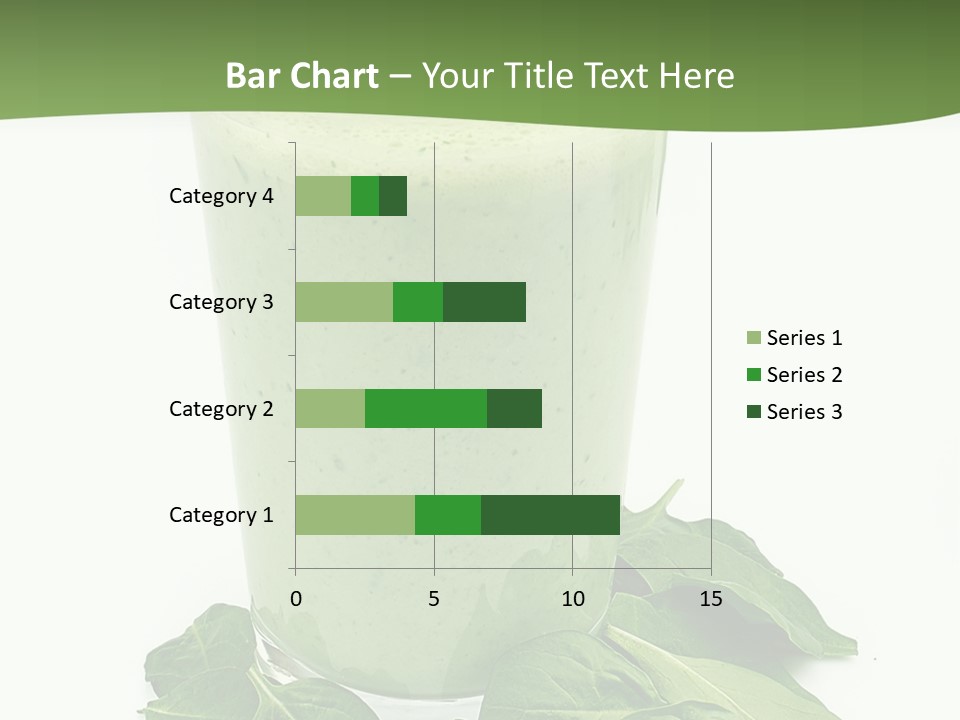 Bar Chart – Your Title Text Here

Category 4
Category 3
Category 2
Category 1

0
5
10
15

Series 1
Series 2
Series 3